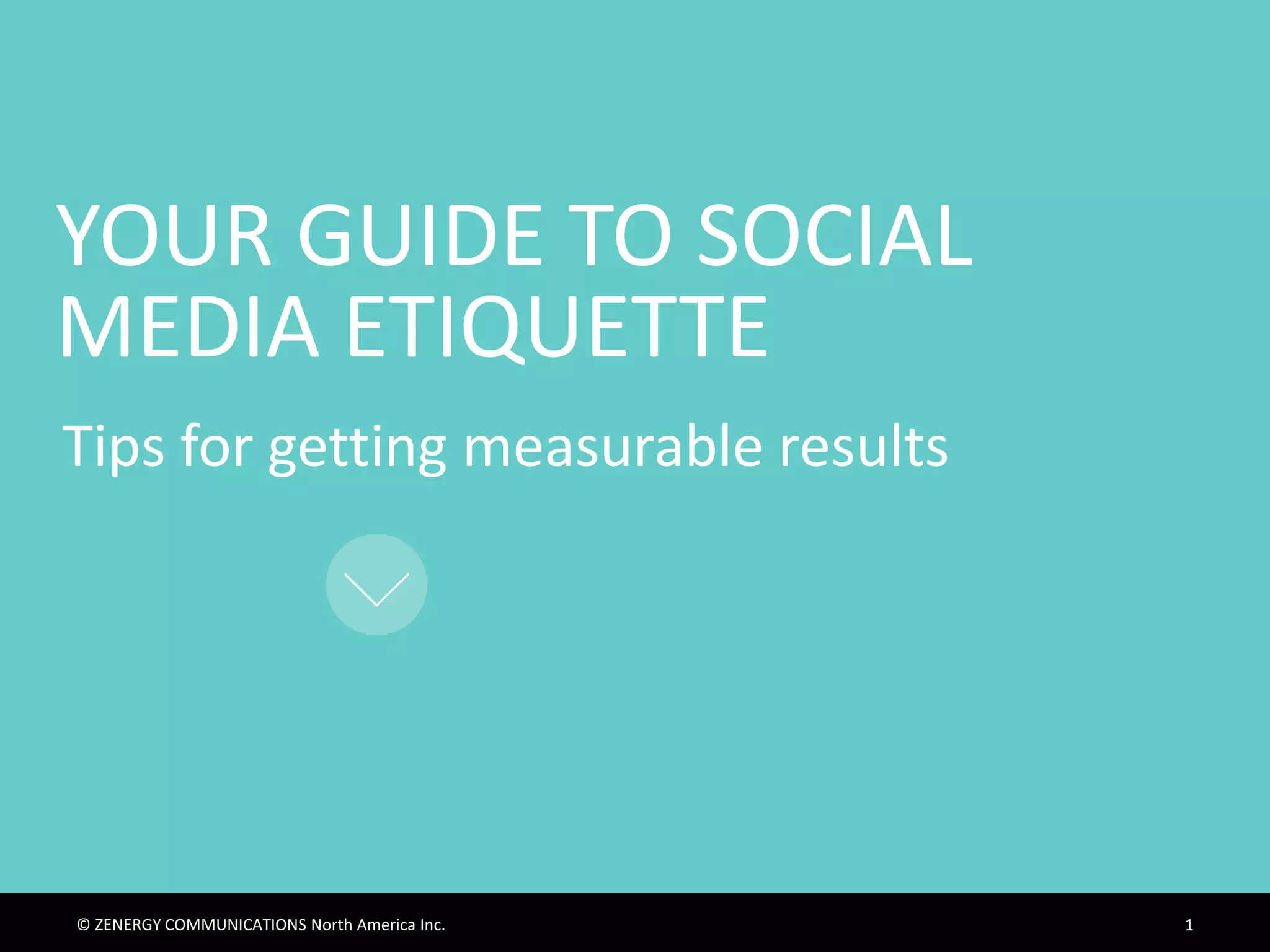 YOUR GUIDE TO SOCIAL MEDIA ETIQUETTE

Tips for getting measurable results

© ZENERGY COMMUNICATIONS North America Inc.

1